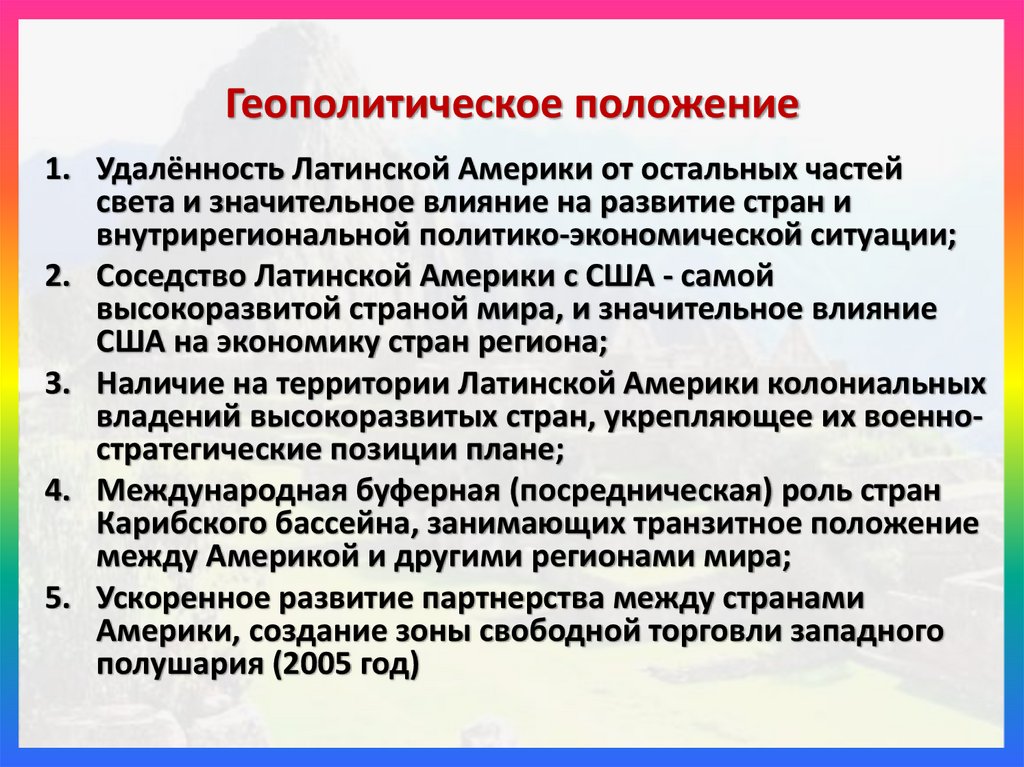 Геополитическое положение

1. Удалённость Латинской Америки от остальных частей света и значительное влияние на развитие стран и внутрирегиональной политико-экономической ситуации;
2. Соседство Латинской Америки с США - самой высокоразвитой страной мира, и значительное влияние США на экономику стран региона;
3. Наличие на территории Латинской Америки колониальных владений высокоразвитых стран, укрепляющее их военно-стратегические позиции плане;
4. Международная буферная (посредническая) роль стран Карибского бассейна, занимающих транзитное положение между Америкой и другими регионами мира;
5. Ускоренное развитие партнерства между странами Америки, создание зоны свободной торговли западного полушария (2005 год)